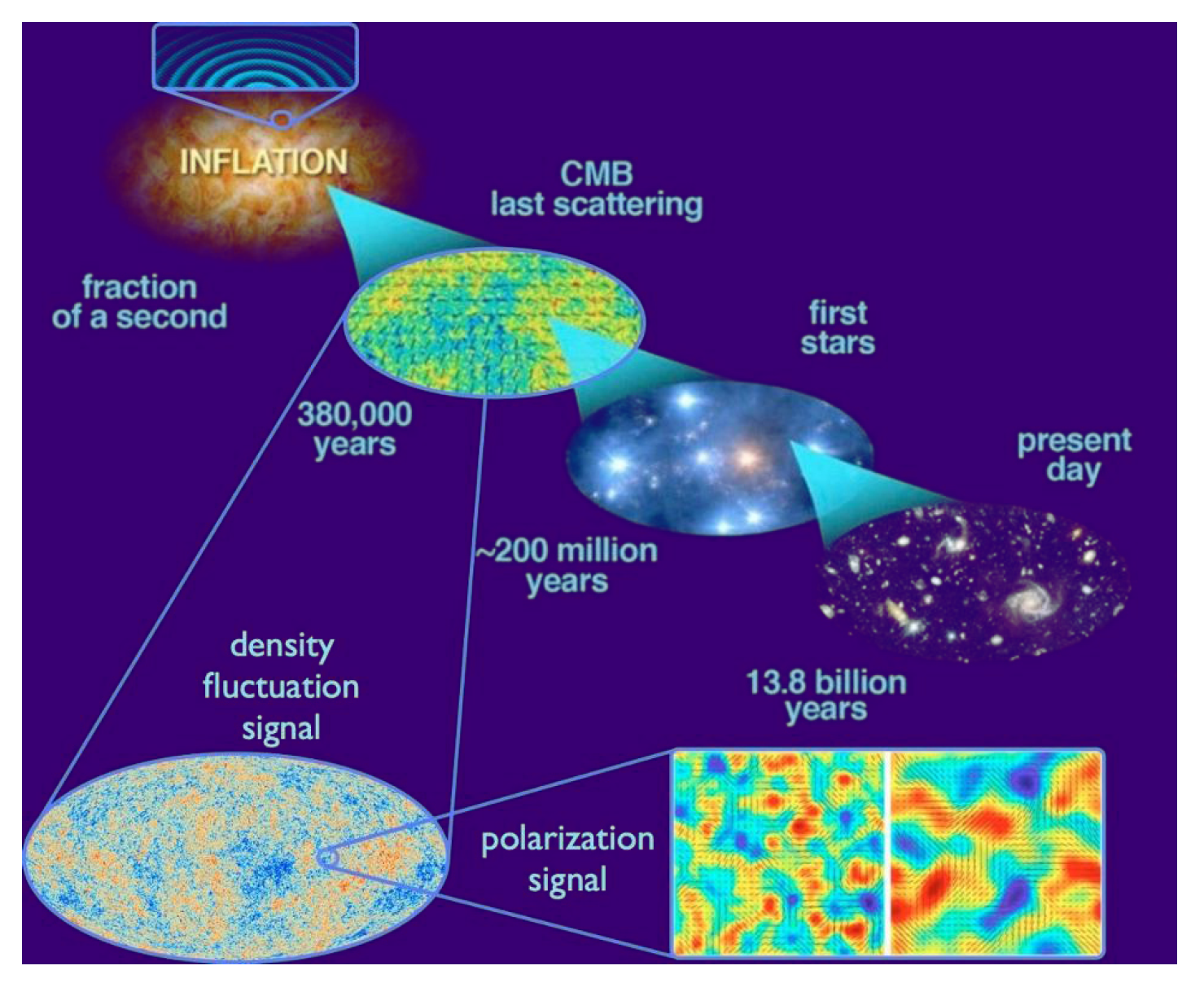 INFLATION

CMB
last scattering

fraction
of a second

first
stars

380,000
years

present
day

~200 million
years

density
fluctuation
signal

13.8 billion
years

polarization
signal